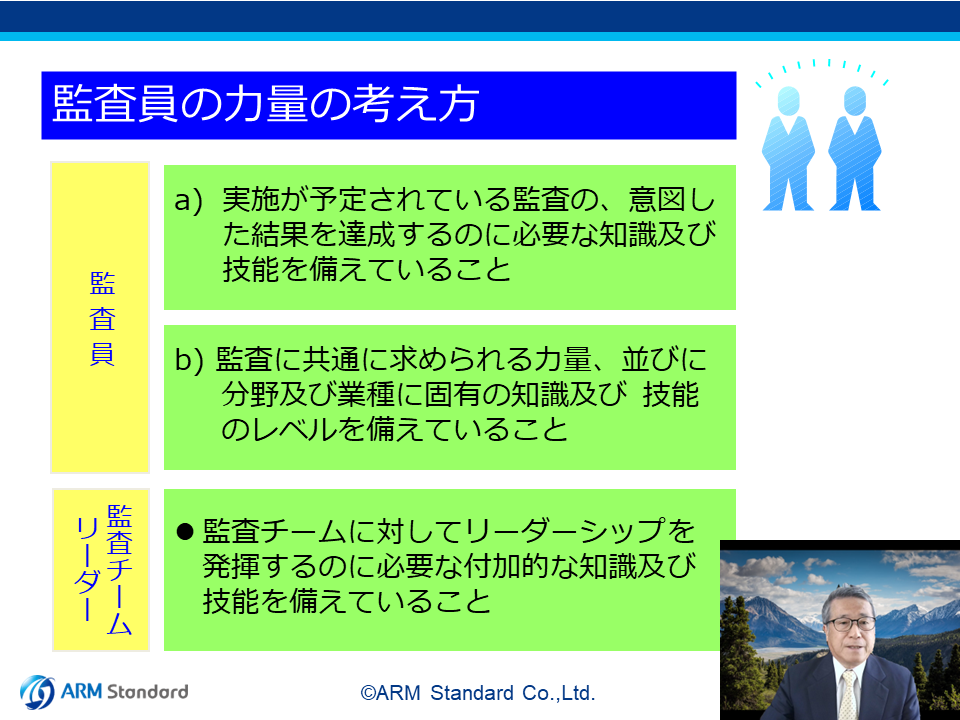 監査員の力量の考え方

監査員

a) 実施が予定されている監査の、意図した結果を達成するのに必要な知識及び技能を備えていること

b) 監査に共通に求められる力量、並びに分野及び業種に固有の知識及び 技能のレベルを備えていること

監査チームリーダー

● 監査チームに対してリーダーシップを発揮するのに必要な付加的な知識及び技能を備えていること

ARM Standard

©ARM Standard Co.,Ltd.